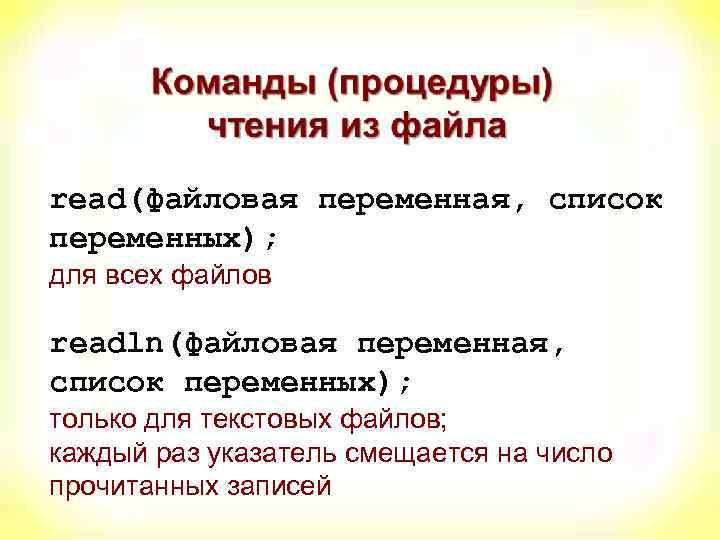 Команды (процедуры) чтения из файла

read(файловая переменная, список переменных);
для всех файлов

readln(файловая переменная, список переменных);
только для текстовых файлов;
каждый раз указатель смещается на число прочитанных записей